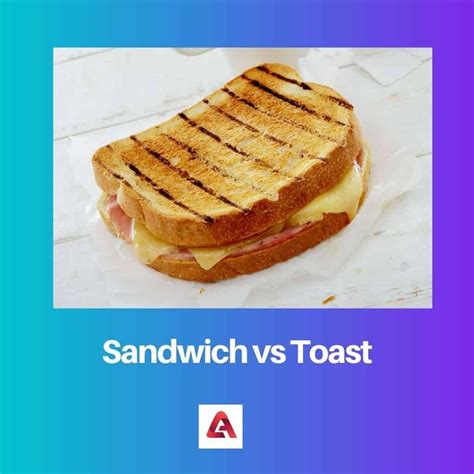 Sandwich vs Toast